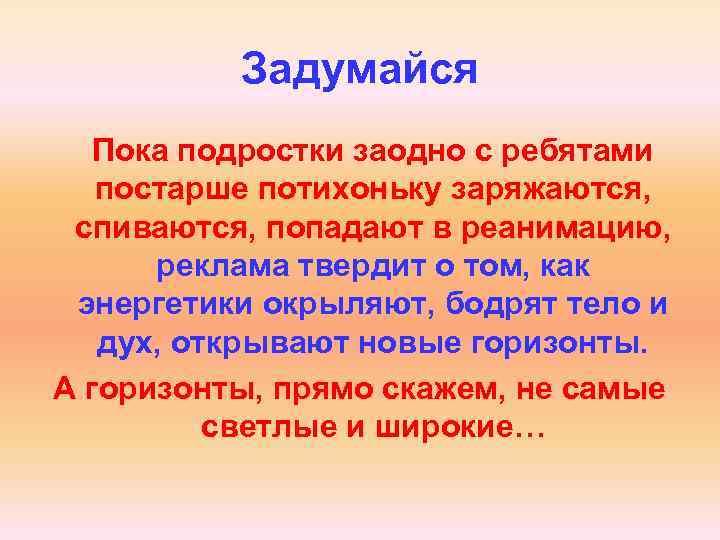 Задумайся

Пока подростки заодно с ребятами постарше потихоньку заряжаются, спиваются, попадают в реанимацию, реклама твердит о том, как энергетики окрыляют, бодрят тело и дух, открывают новые горизонты.

А горизонты, прямо скажем, не самые светлые и широкие…